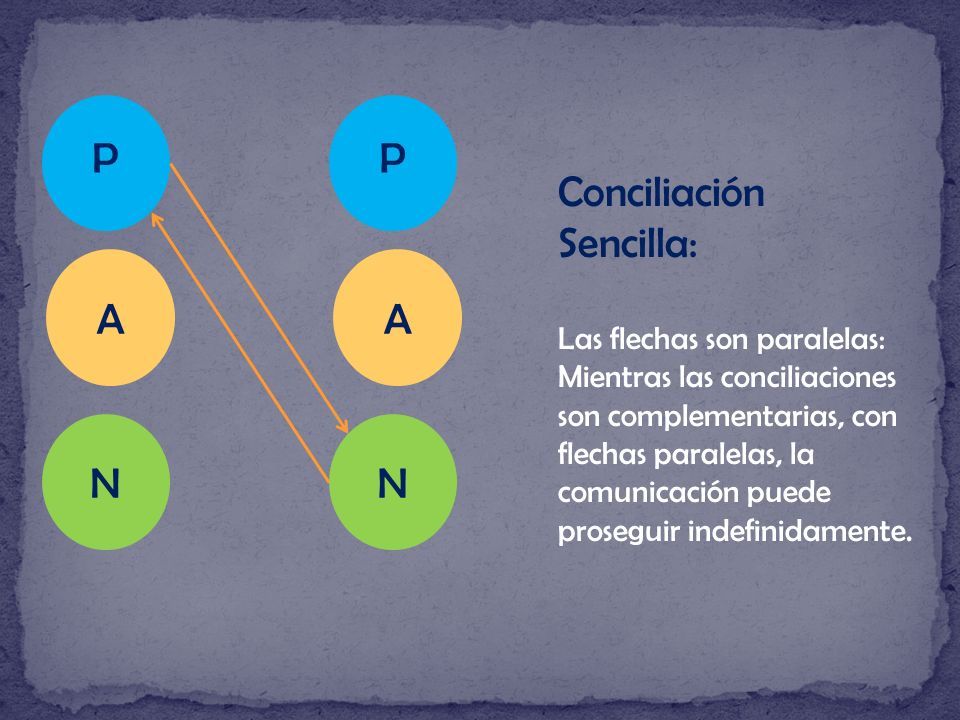 P
A
N

P
A
N

Conciliación Sencilla:

Las flechas son paralelas: Mientras las conciliaciones son complementarias, con flechas paralelas, la comunicación puede proseguir indefinidamente.